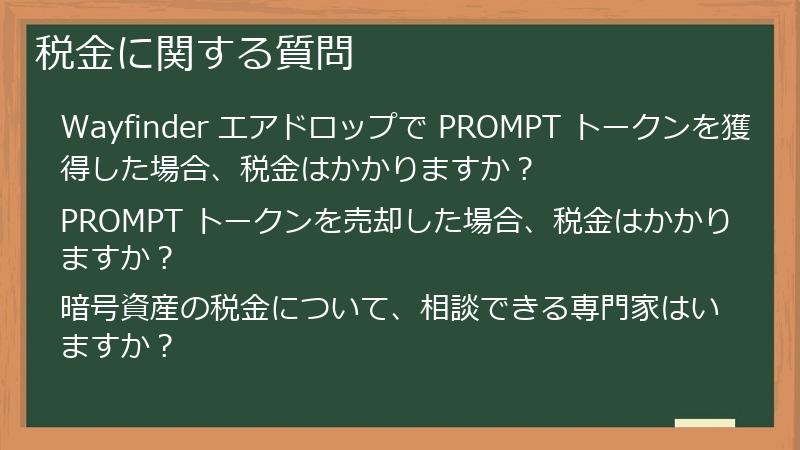 税金に関する質問

Wayfinder エアドロップで PROMPT トークンを獲得した場合、税金はかかりますか？

PROMPT トークンを売却した場合、税金はかかりますか？

暗号資産の税金について、相談できる専門家はいますか？